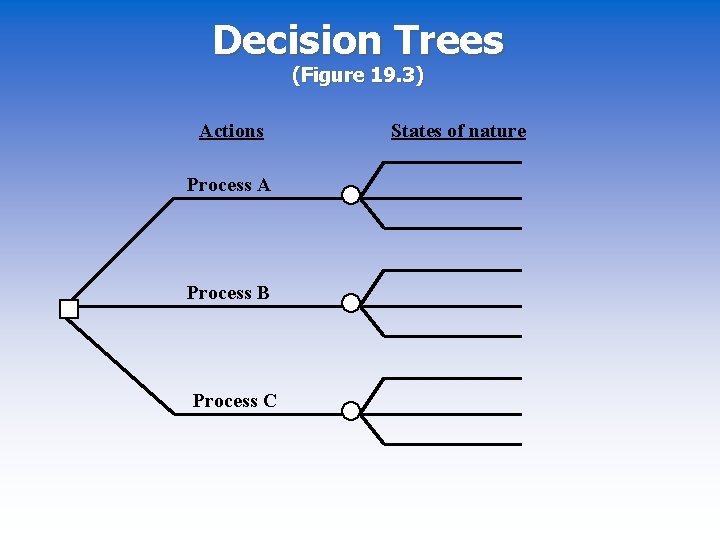 Decision Trees
(Figure 19.3)

Actions

States of nature

Process A

Process B

Process C